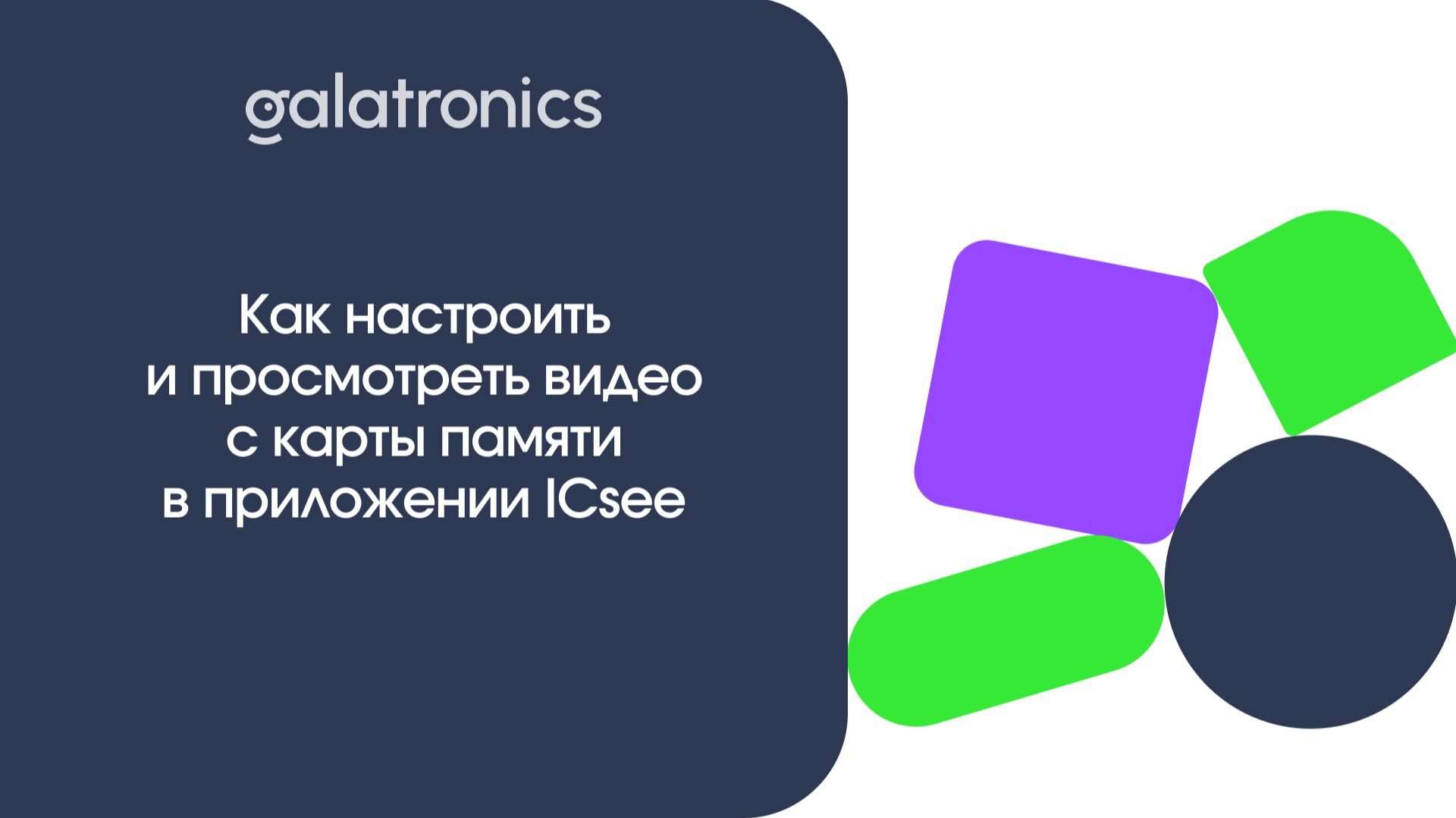 galatronics

Как настроить и просмотреть видео с карты памяти в приложении ICsee